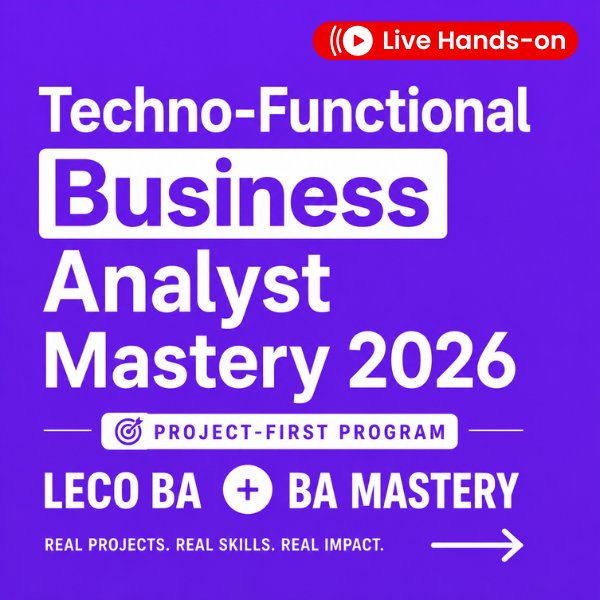 Live Hands-on

Techno-Functional Business Analyst Mastery 2026

PROJECT-FIRST PROGRAM

LECO BA + BA MASTERY

REAL PROJECTS. REAL SKILLS. REAL IMPACT.